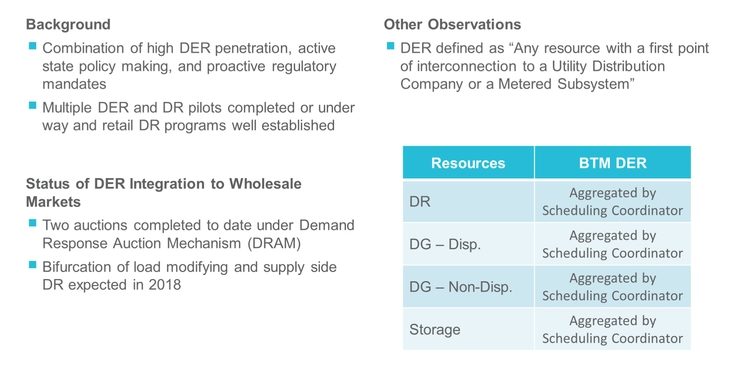 Background

Combination of high DER penetration, active state policy making, and proactive regulatory mandates

Multiple DER and DR pilots completed or under way and retail DR programs well established

Status of DER Integration to Wholesale Markets

Two auctions completed to date under Demand Response Auction Mechanism (DRAM)

Bifurcation of load modifying and supply side DR expected in 2018

Other Observations

DER defined as “Any resource with a first point of interconnection to a Utility Distribution Company or a Metered Subsystem”

| Resources | BTM DER |
|---|---|
| DR | Aggregated by Scheduling Coordinator |
| DG – Disp. | Aggregated by Scheduling Coordinator |
| DG – Non-Disp. | Aggregated by Scheduling Coordinator |
| Storage | Aggregated by Scheduling Coordinator |